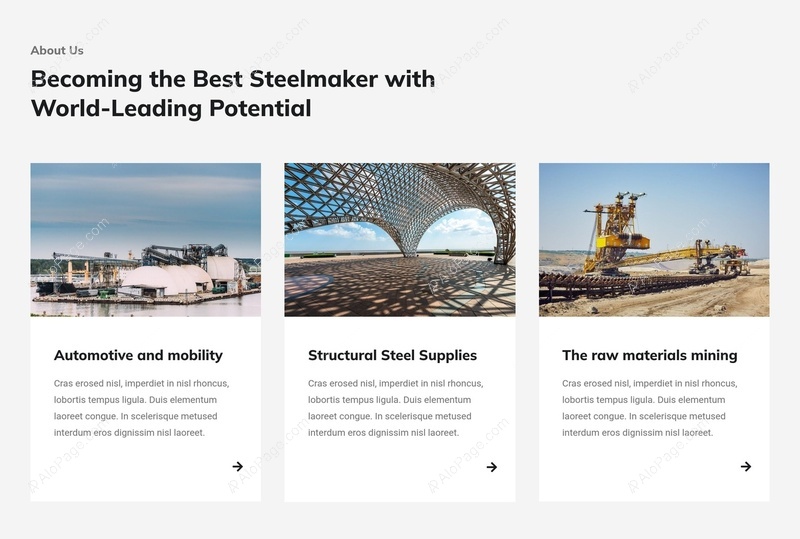 About Us

Becoming the Best Steelmaker with World-Leading Potential

Automotive and mobility

Cras erosed nisl, imperdiet in nisl rhoncus, lobortis tempus ligula. Duis elementum laoreet congue. In scelerisque metused interdum eros dignissim nisl laoreet.

Structural Steel Supplies

Cras erosed nisl, imperdiet in nisl rhoncus, lobortis tempus ligula. Duis elementum laoreet congue. In scelerisque metused interdum eros dignissim nisl laoreet.

The raw materials mining

Cras erosed nisl, imperdiet in nisl rhoncus, lobortis tempus ligula. Duis elementum laoreet congue. In scelerisque metused interdum eros dignissim nisl laoreet.

AloPage.com